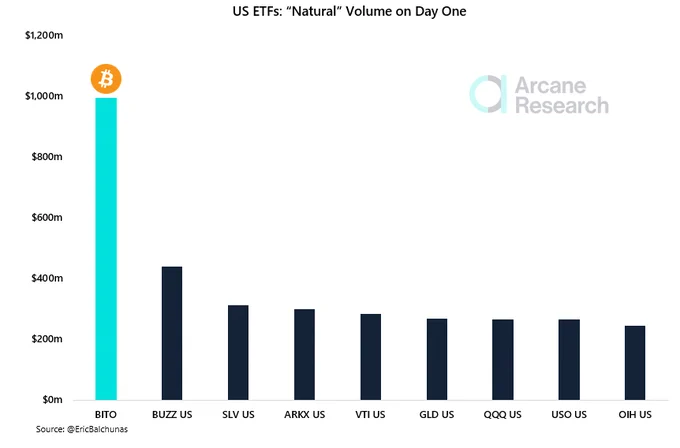 US ETFs: "Natural" Volume on Day One

$1,200m
$1,000m
$800m
$600m
$400m
$200m
$0m

Arcane Research

BITO
BUZZ US
SLV US
ARKX US
VTI US
GLD US
QQQ US
USO US
OIH US

Source: @EricBalchunas